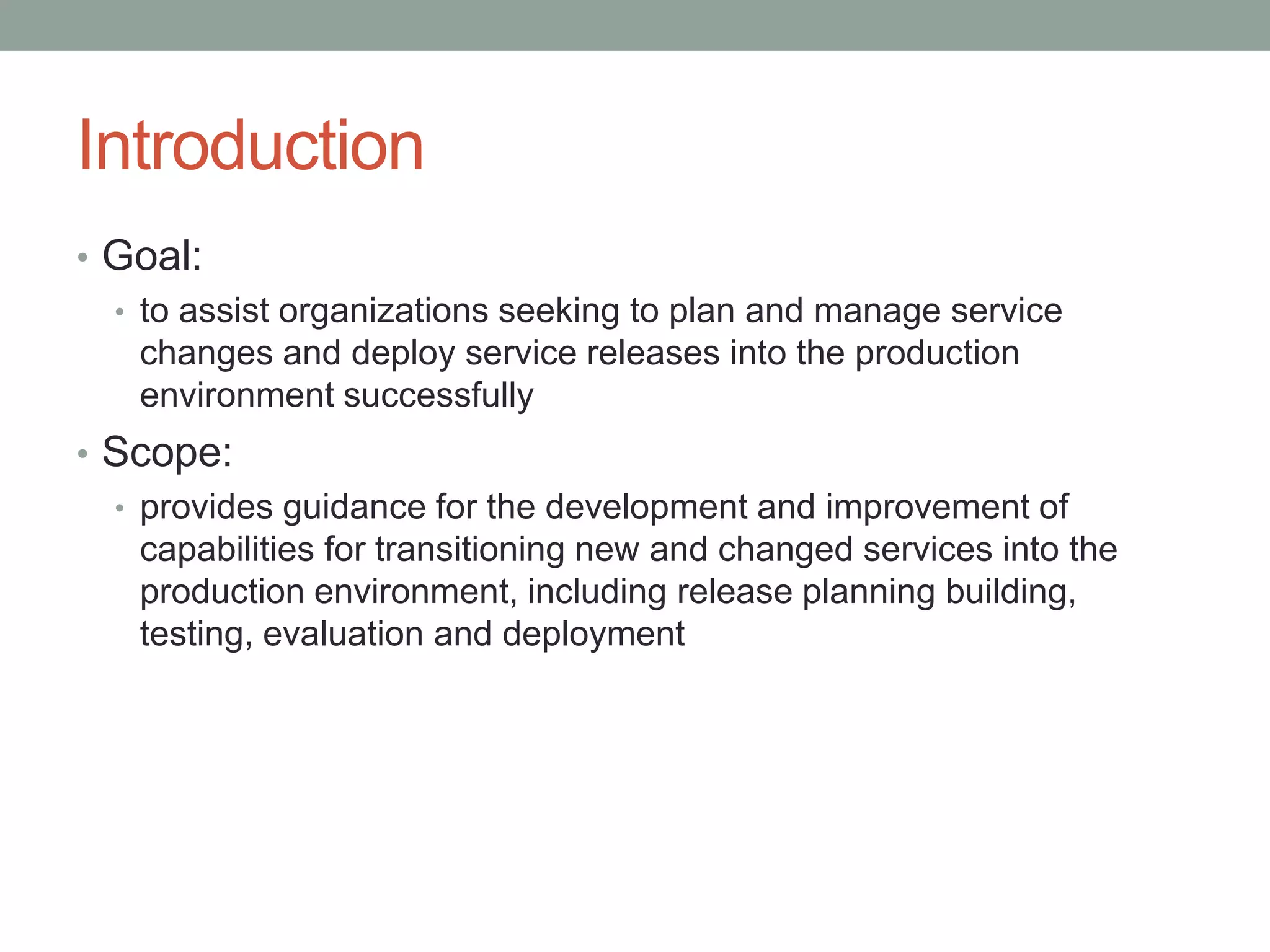 Introduction

• Goal:
  • to assist organizations seeking to plan and manage service changes and deploy service releases into the production environment successfully
• Scope:
  • provides guidance for the development and improvement of capabilities for transitioning new and changed services into the production environment, including release planning building, testing, evaluation and deployment